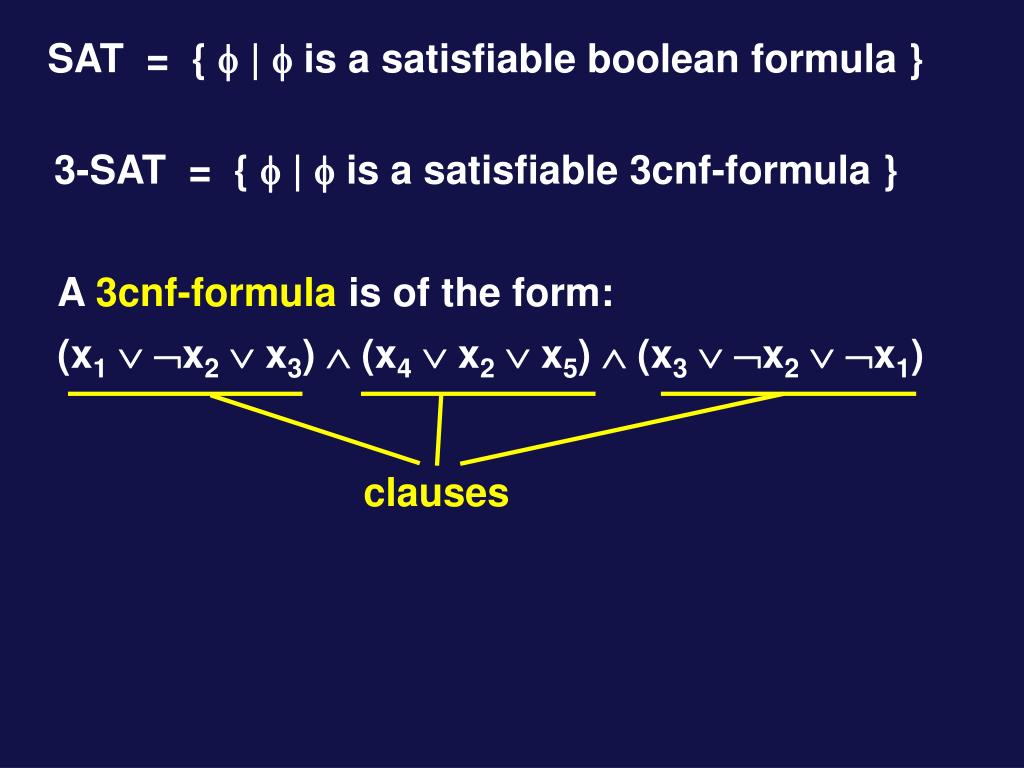 SAT = { $\phi$ | $\phi$ is a satisfiable boolean formula }

3-SAT = { $\phi$ | $\phi$ is a satisfiable 3cnf-formula }

A 3cnf-formula is of the form:

$(x_1 \vee \neg x_2 \vee x_3) \wedge (x_4 \vee x_2 \vee x_5) \wedge (x_3 \vee \neg x_2 \vee \neg x_1)$

clauses